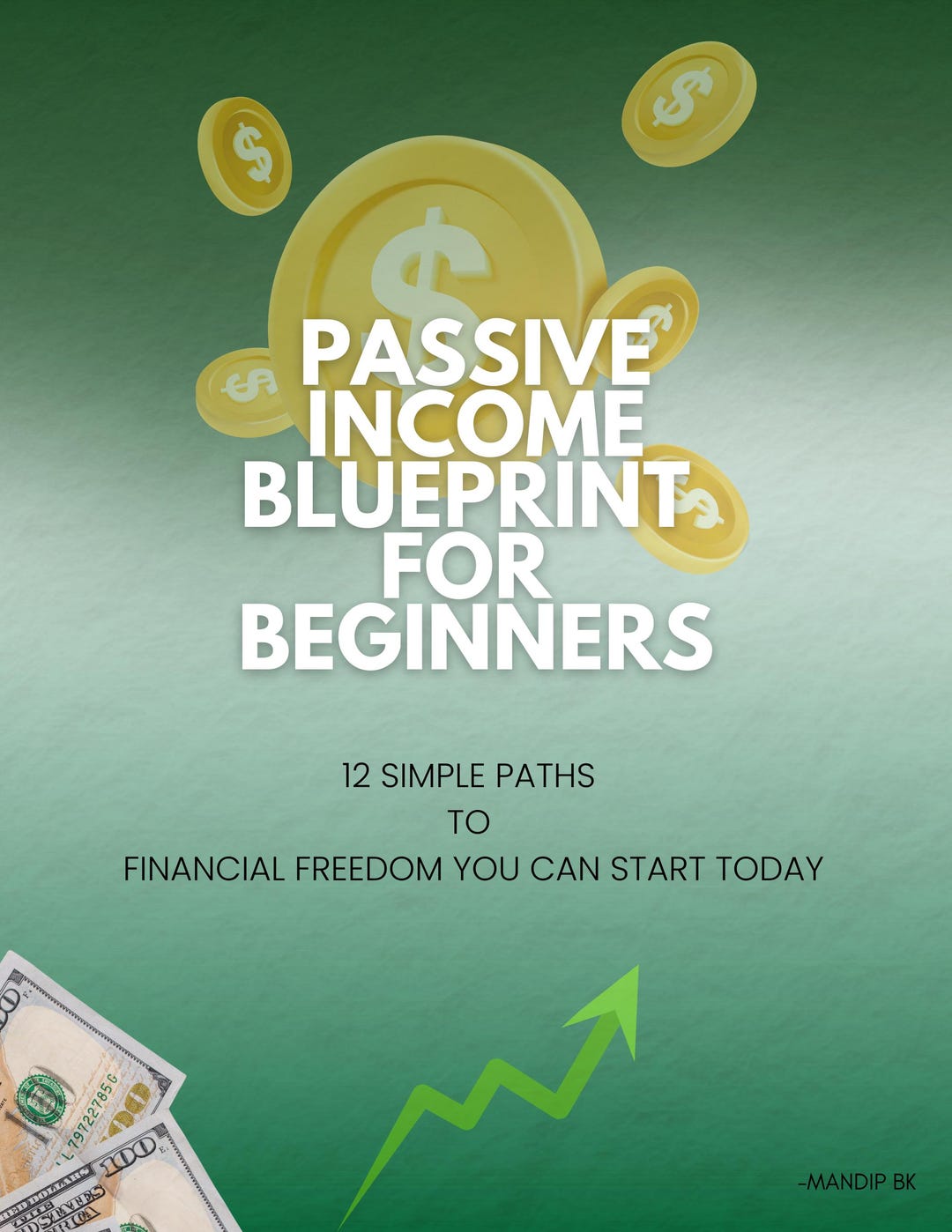 PASSIVE INCOME BLUEPRINT FOR BEGINNERS

12 SIMPLE PATHS
TO
FINANCIAL FREEDOM YOU CAN START TODAY

-MANDIP BK